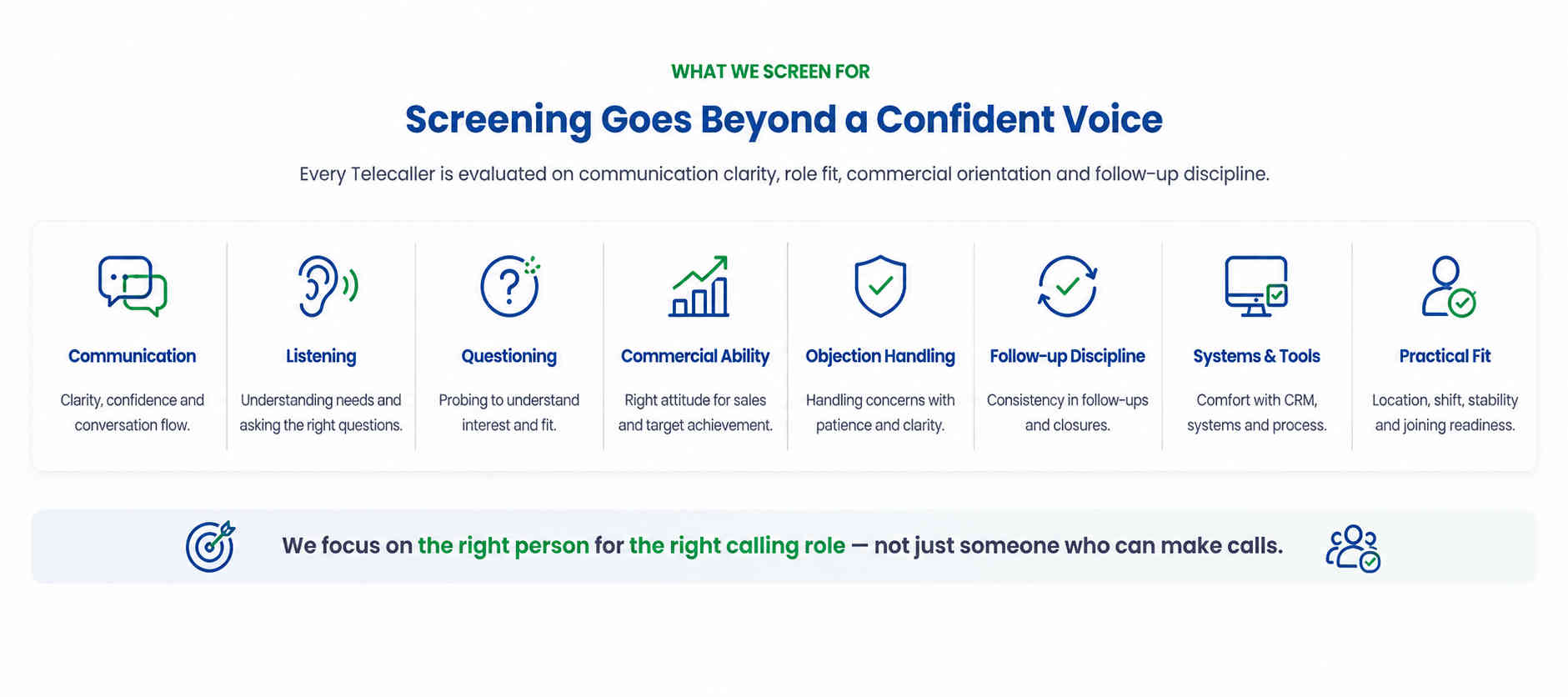 WHAT WE SCREEN FOR

Screening Goes Beyond a Confident Voice

Every Telecaller is evaluated on communication clarity, role fit, commercial orientation and follow-up discipline.

Communication

Clarity, confidence and conversation flow.

Listening

Understanding needs and asking the right questions.

Questioning

Probing to understand interest and fit.

Commercial Ability

Right attitude for sales and target achievement.

Objection Handling

Handling concerns with patience and clarity.

Follow-up Discipline

Consistency in follow-ups and closures.

Systems & Tools

Comfort with CRM, systems and process.

Practical Fit

Location, shift, stability and joining readiness.

We focus on the right person for the right calling role — not just someone who can make calls.